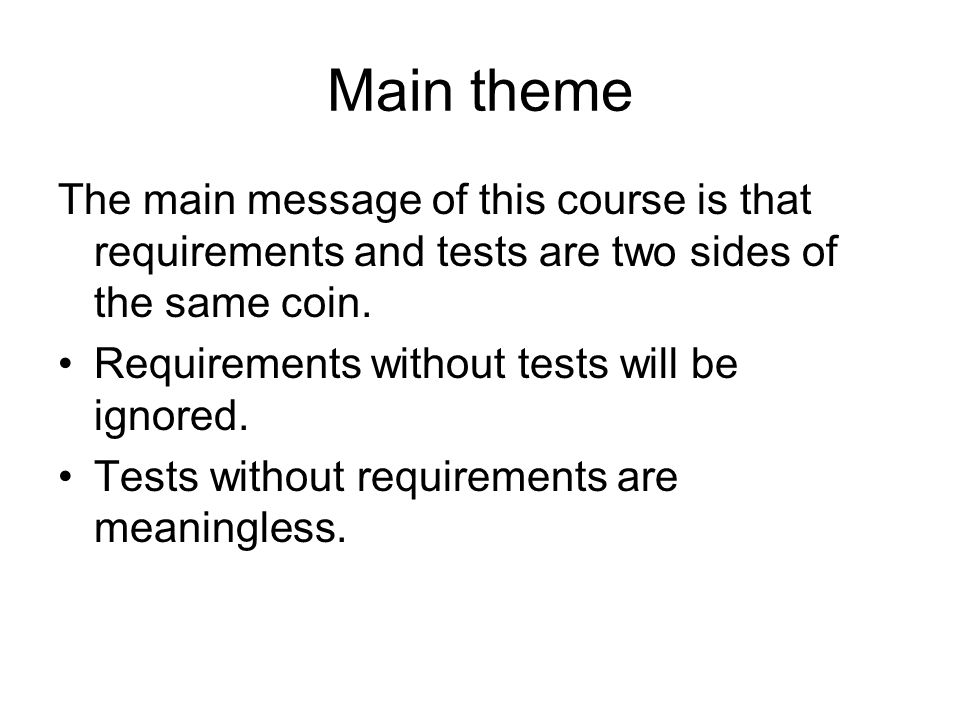 Main theme

The main message of this course is that requirements and tests are two sides of the same coin.

• Requirements without tests will be ignored.
• Tests without requirements are meaningless.